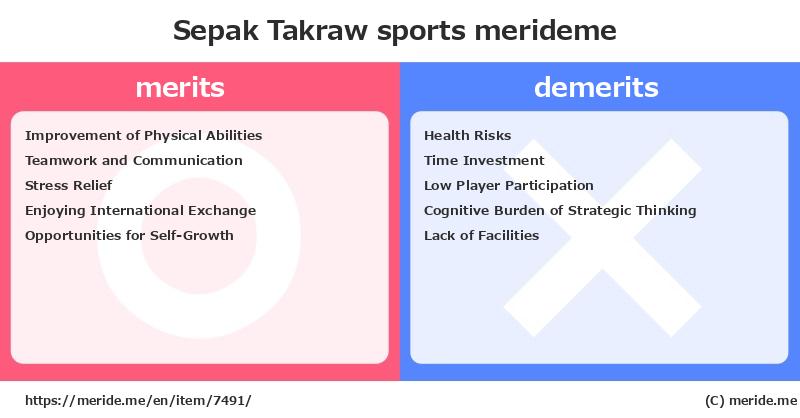 Sepak Takraw sports merideme

merits

Improvement of Physical Abilities
Teamwork and Communication
Stress Relief
Enjoying International Exchange
Opportunities for Self-Growth

demerits

Health Risks
Time Investment
Low Player Participation
Cognitive Burden of Strategic Thinking
Lack of Facilities

https://meride.me/en/item/7491/

(C) meride.me